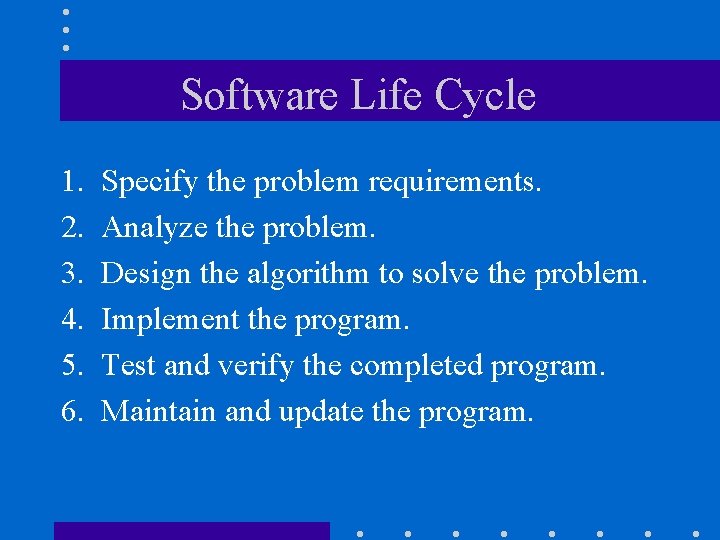 Software Life Cycle

1. Specify the problem requirements.
2. Analyze the problem.
3. Design the algorithm to solve the problem.
4. Implement the program.
5. Test and verify the completed program.
6. Maintain and update the program.